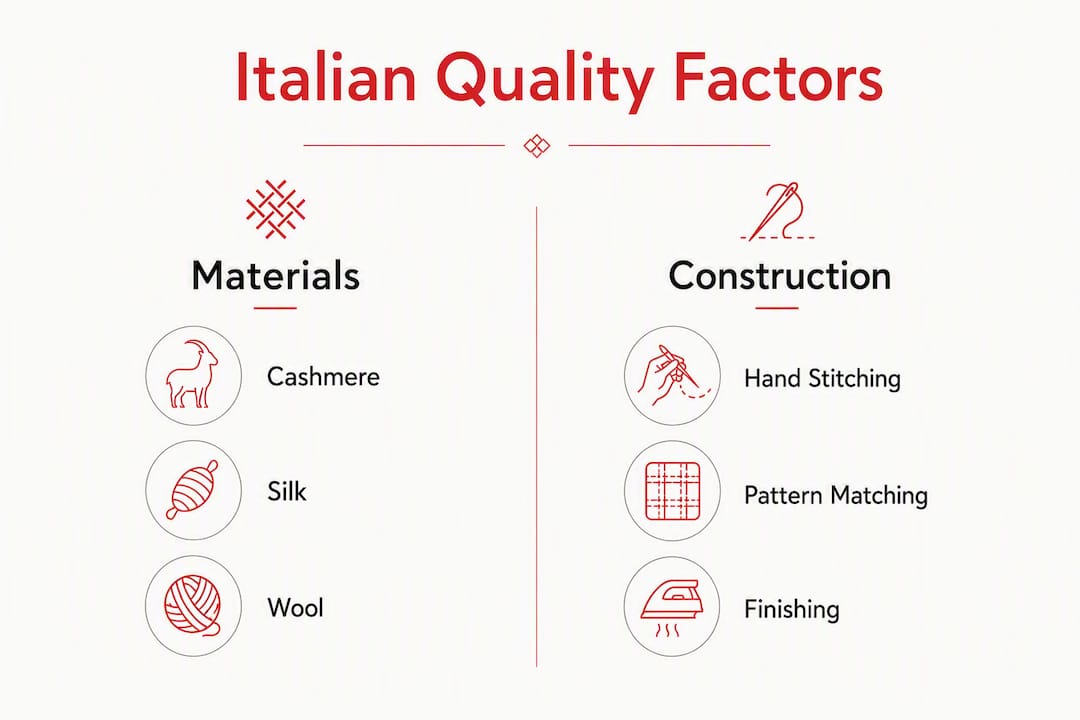 Italian Quality Factors

Materials

Cashmere

Silk

Wool

Construction

Hand Stitching

Pattern Matching

Finishing